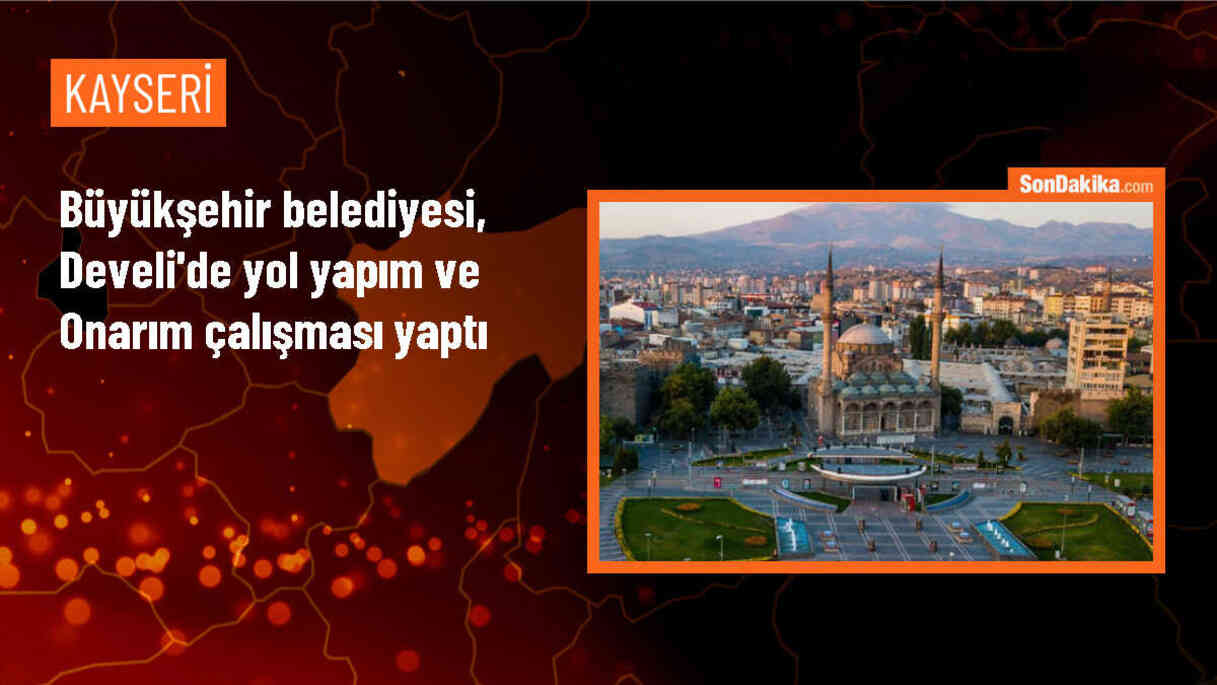 KAYSERİ

Büyükşehir belediyesi, Develi'de yol yapım ve Onarım çalışması yaptı

SonDakika.com